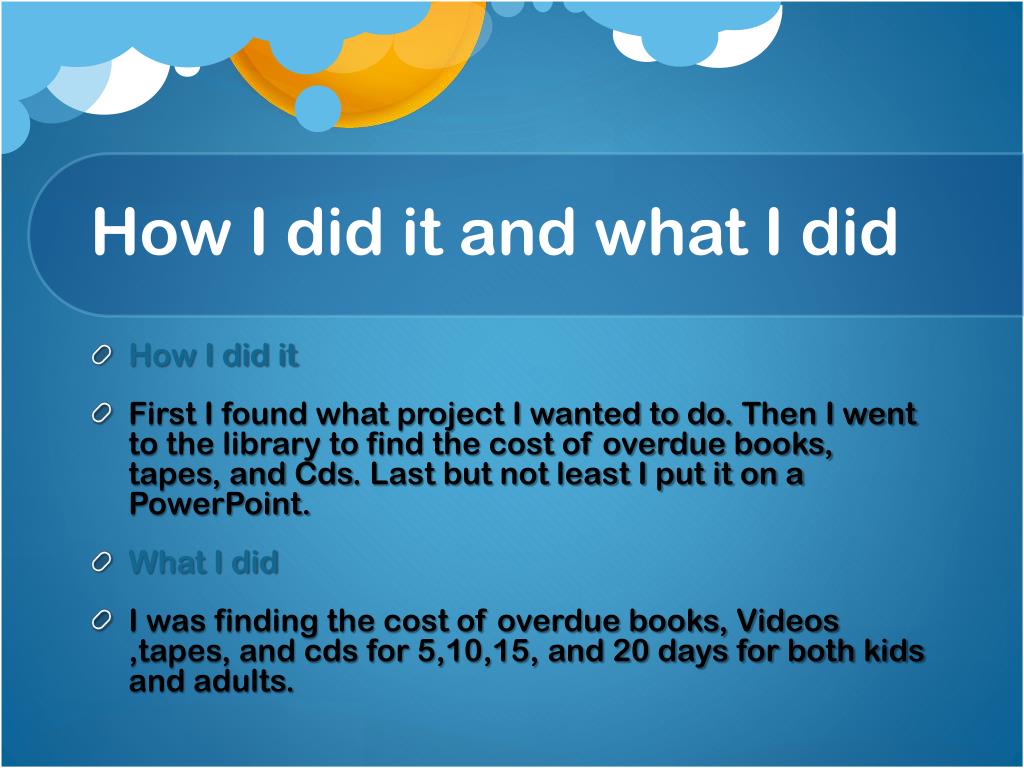 How I did it and what I did

How I did it

First I found what project I wanted to do. Then I went to the library to find the cost of overdue books, tapes, and Cds. Last but not least I put it on a PowerPoint.

What I did

I was finding the cost of overdue books, Videos ,tapes, and cds for 5,10,15, and 20 days for both kids and adults.